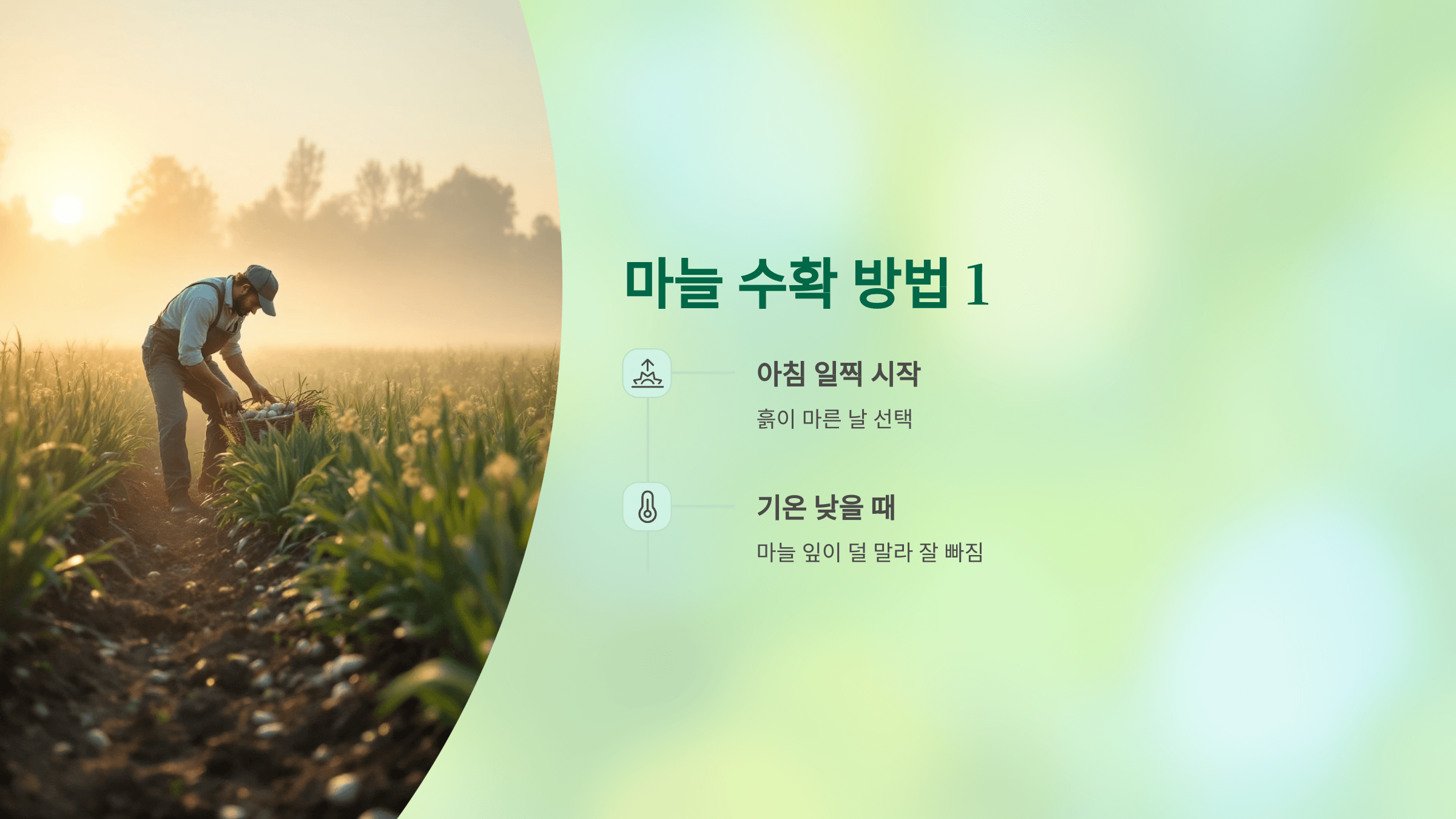 마늘 수확 방법 1

아침 일찍 시작

흙이 마른 날 선택

기온 낮을 때

마늘 잎이 덜 말라 잘 빠짐